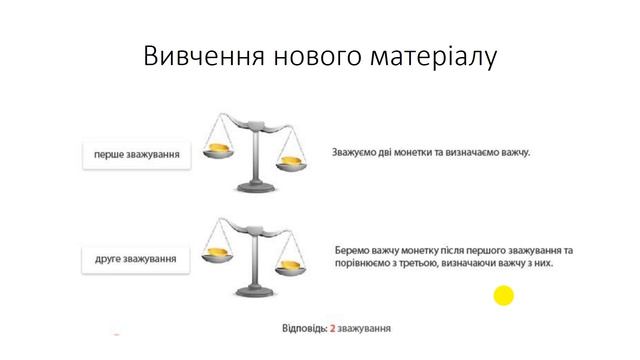 Вивчення нового матеріалу

перше зважування

Зважуємо дві монетки та визначаємо важчу.

друге зважування

Беремо важчу монетку після першого зважування та порівнюємо з третьою, визначаючи важчу з них.

Відповідь: 2 зважування